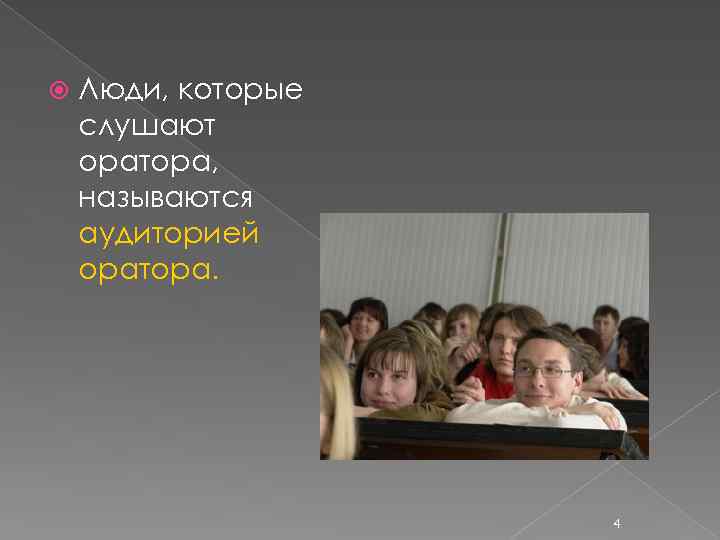 Люди, которые слушают оратора, называются аудиторией оратора.

4